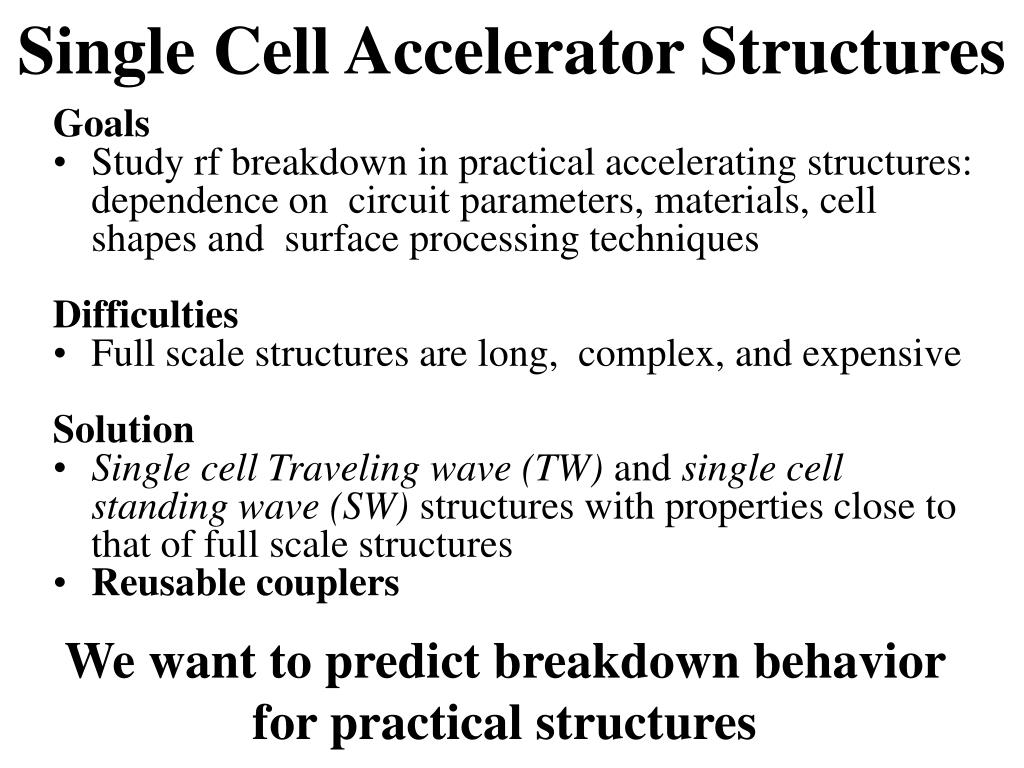 Single Cell Accelerator Structures

Goals
• Study rf breakdown in practical accelerating structures: dependence on circuit parameters, materials, cell shapes and surface processing techniques

Difficulties
• Full scale structures are long, complex, and expensive

Solution
• Single cell Traveling wave (TW) and single cell standing wave (SW) structures with properties close to that of full scale structures
• Reusable couplers

We want to predict breakdown behavior for practical structures